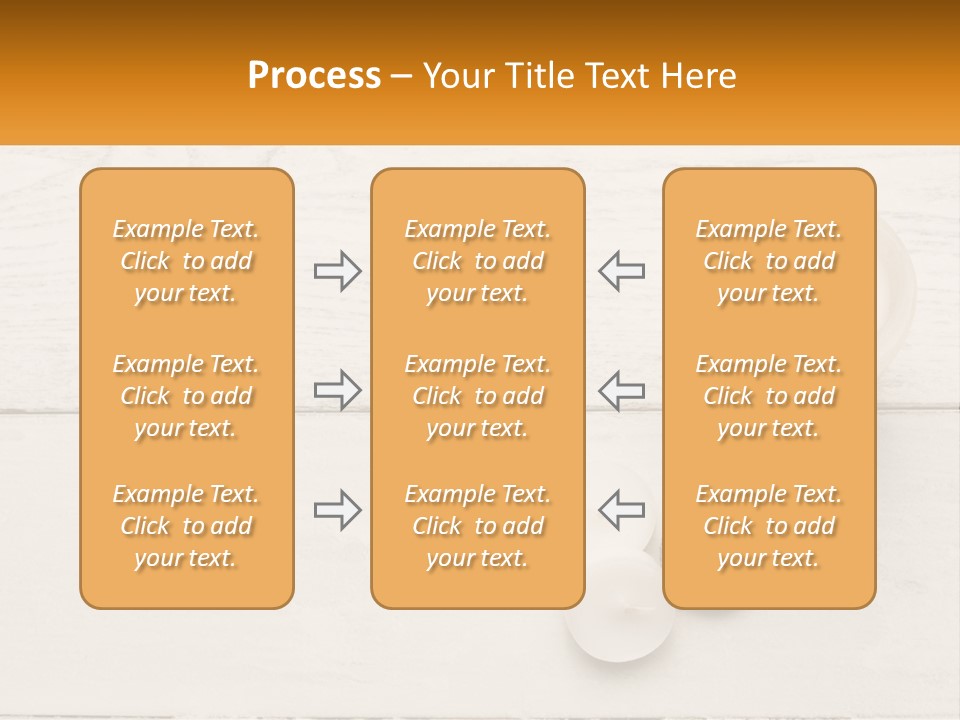 Process – Your Title Text Here

Example Text. Click to add your text.

Example Text. Click to add your text.

Example Text. Click to add your text.

Example Text. Click to add your text.

Example Text. Click to add your text.

Example Text. Click to add your text.

Example Text. Click to add your text.

Example Text. Click to add your text.

Example Text. Click to add your text.